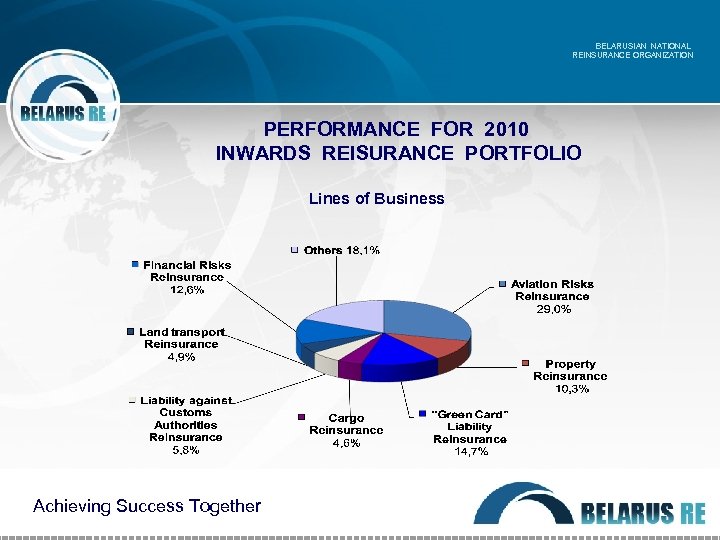 BELARUSIAN NATIONAL
REINSURANCE ORGANIZATION

BELARUS RE

PERFORMANCE FOR 2010
INWARDS REISURANCE PORTFOLIO

Lines of Business

Others 18,1%

Financial Risks Reinsurance 12,6%

Aviation Risks Reinsurance 29,0%

Land transport Reinsurance 4,9%

Property Reinsurance 10,3%

Liability against Customs Authorities Reinsurance 5,8%

Cargo Reinsurance 4,6%

"Green Card" Liability Reinsurance 14,7%

Achieving Success Together

BELARUS RE